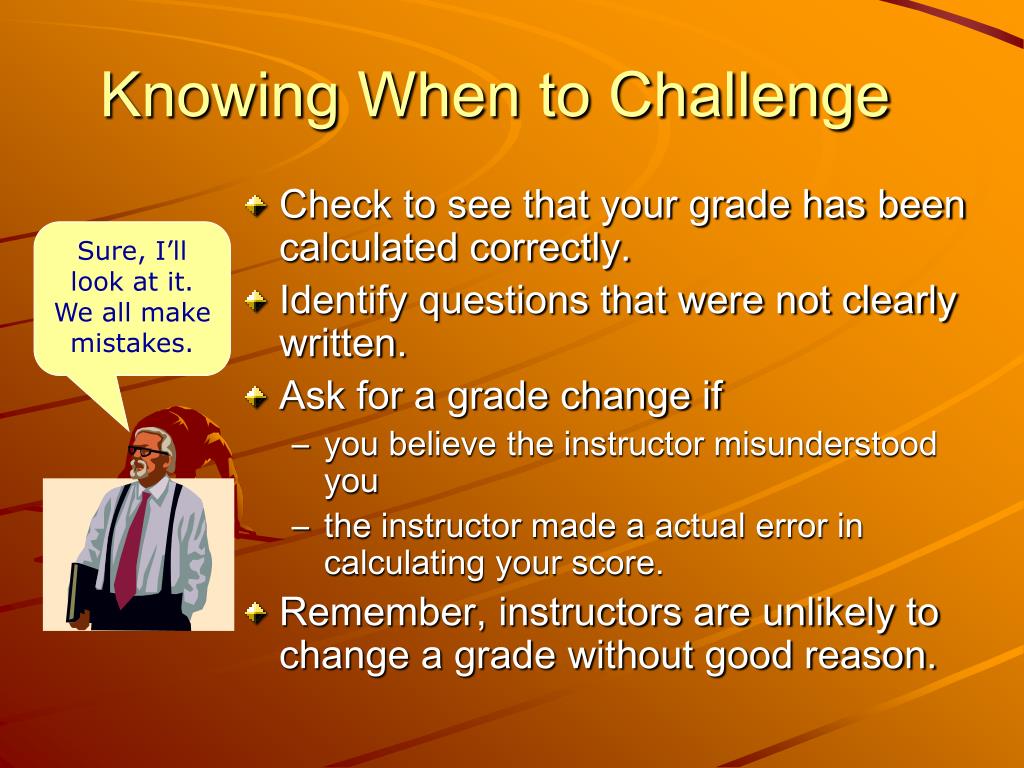 Knowing When to Challenge

Sure, I'll look at it. We all make mistakes.

Check to see that your grade has been calculated correctly.

Identify questions that were not clearly written.

Ask for a grade change if

– you believe the instructor misunderstood you

– the instructor made a actual error in calculating your score.

Remember, instructors are unlikely to change a grade without good reason.